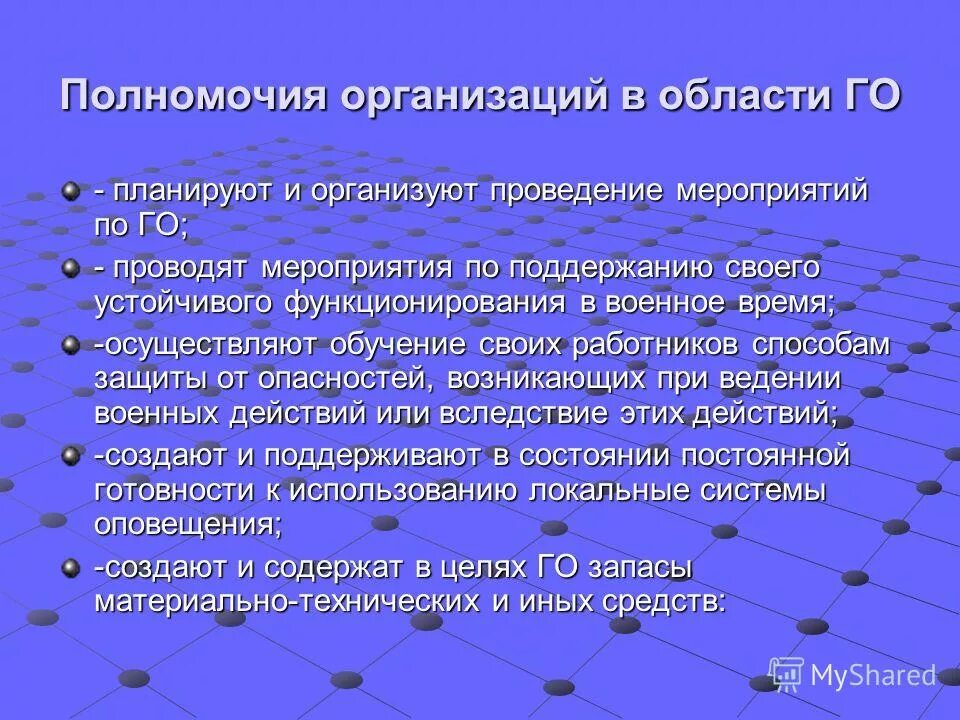 Полномочия организаций в области ГО

- планируют и организуют проведение мероприятий по ГО;

- проводят мероприятия по поддержанию своего устойчивого функционирования в военное время;

-осуществляют обучение своих работников способам защиты от опасностей, возникающих при ведении военных действий или вследствие этих действий;

-создают и поддерживают в состоянии постоянной готовности к использованию локальные системы оповещения;

-создают и содержат в целях ГО запасы материально-технических и иных средств:

MyShared